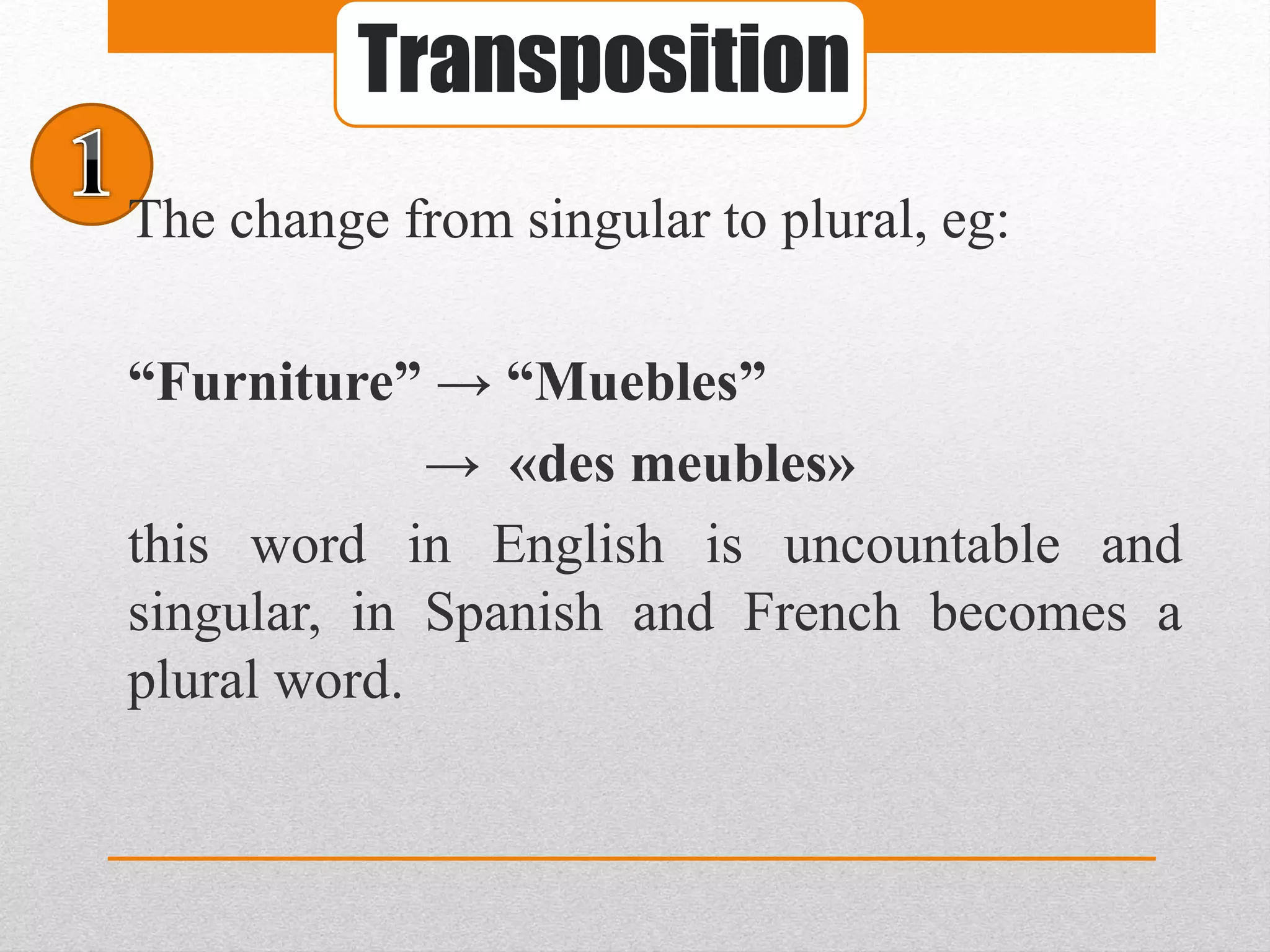 Transposition

1

The change from singular to plural, eg:

“Furniture” → “Muebles”
→ «des meubles»

this word in English is uncountable and singular, in Spanish and French becomes a plural word.